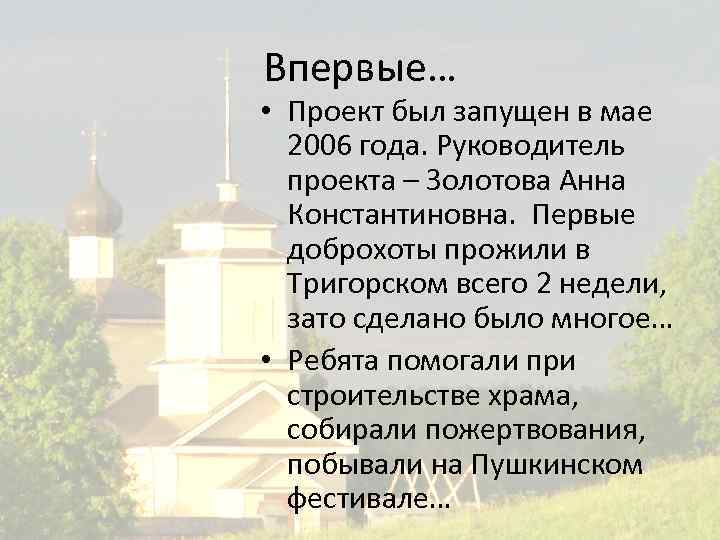 Впервые…

• Проект был запущен в мае 2006 года. Руководитель проекта – Золотова Анна Константиновна. Первые доброхоты прожили в Тригорском всего 2 недели, зато сделано было многое…

• Ребята помогали при строительстве храма, собирали пожертвования, побывали на Пушкинском фестивале…